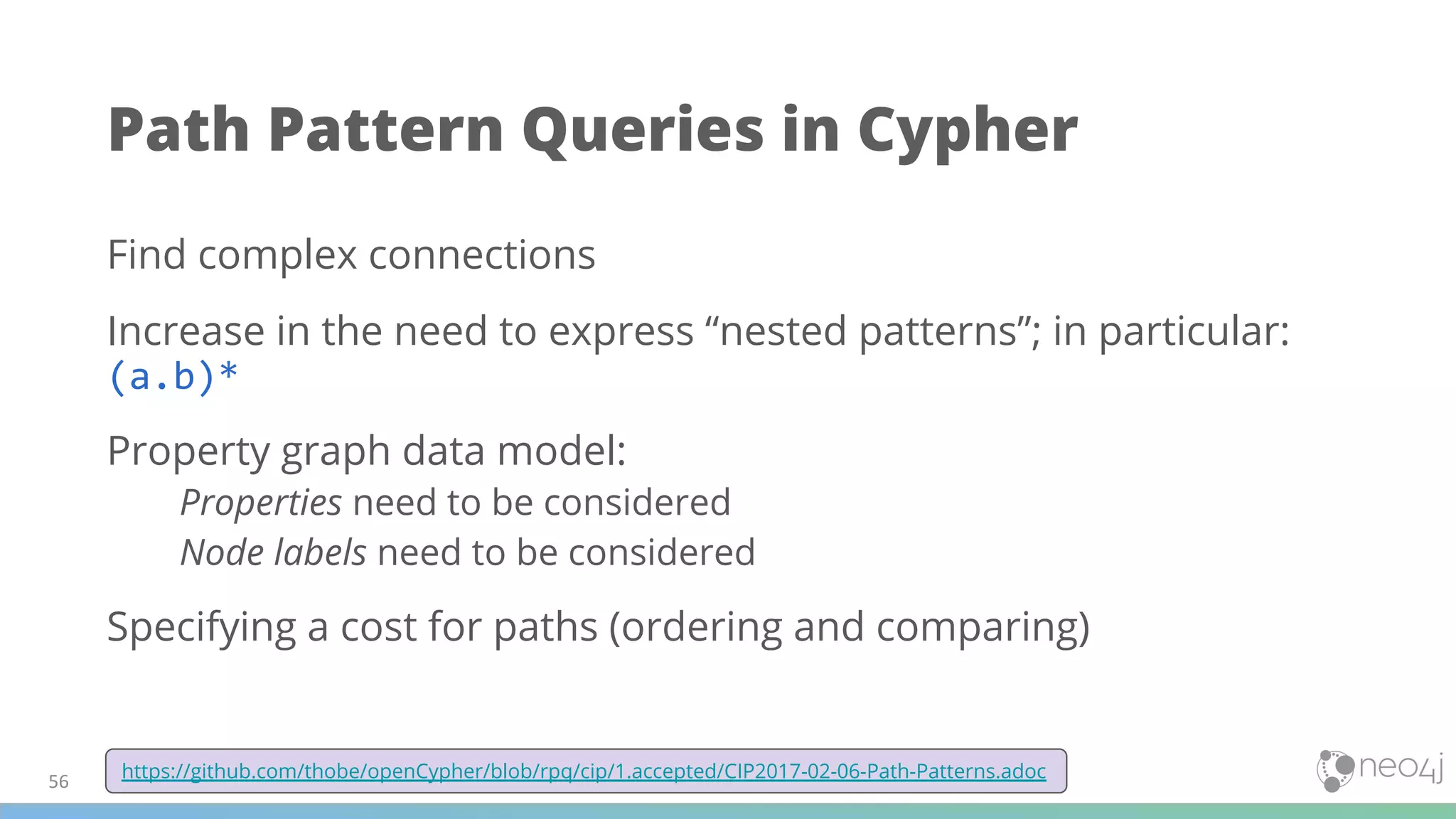 Path Pattern Queries in Cypher

Find complex connections

Increase in the need to express “nested patterns”; in particular: (a.b)*

Property graph data model:

Properties need to be considered

Node labels need to be considered

Specifying a cost for paths (ordering and comparing)

56

https://github.com/thobe/openCypher/blob/rpq/cip/1.accepted/CIP2017-02-06-Path-Patterns.adoc

neo4j